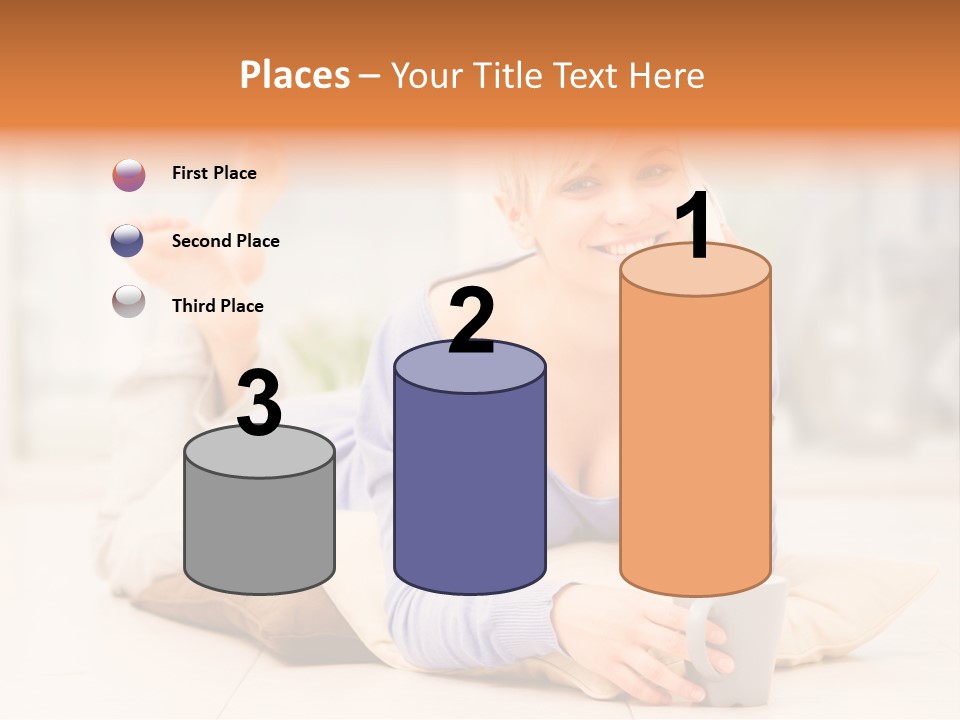 Places – Your Title Text Here

First Place

Second Place

Third Place

3

2

1